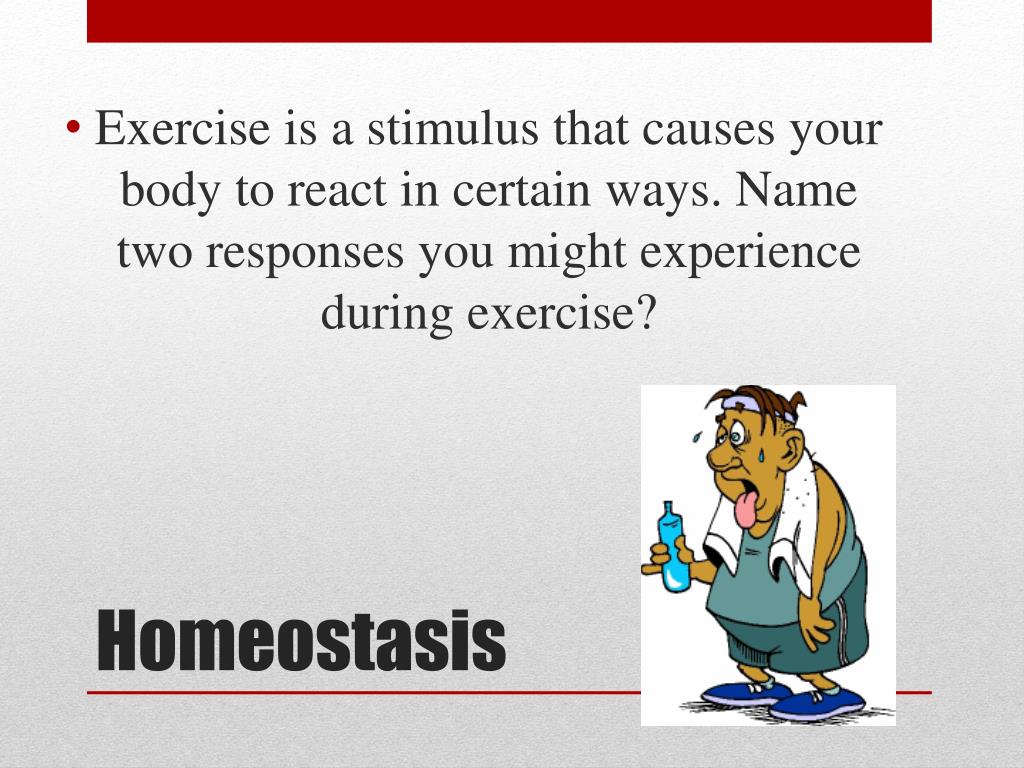 • Exercise is a stimulus that causes your body to react in certain ways. Name two responses you might experience during exercise?

Homeostasis